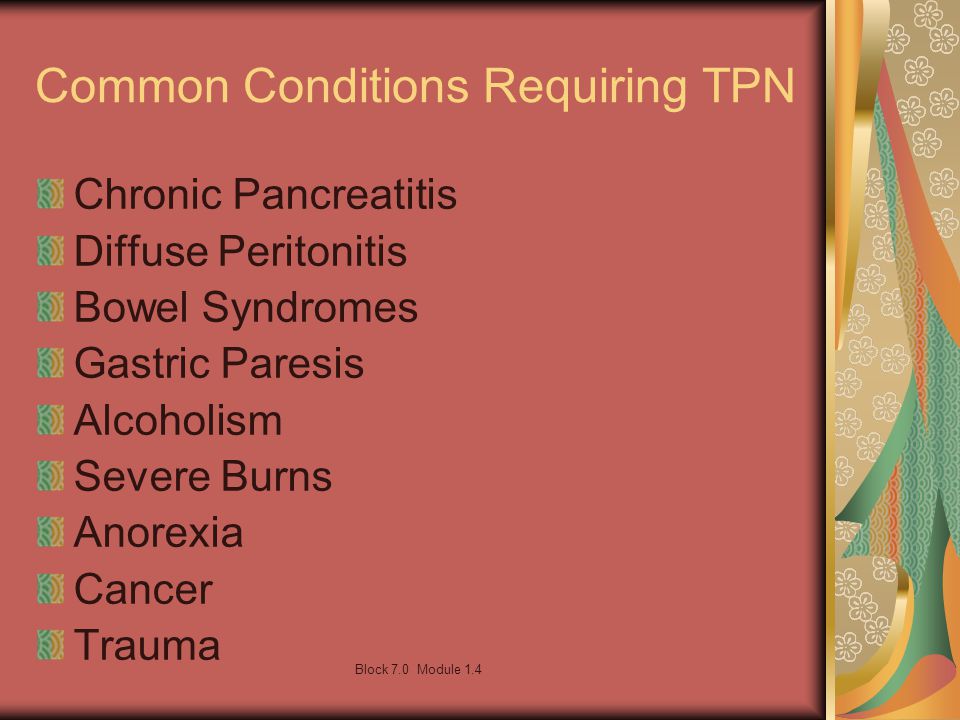 Common Conditions Requiring TPN

Chronic Pancreatitis
Diffuse Peritonitis
Bowel Syndromes
Gastric Paresis
Alcoholism
Severe Burns
Anorexia
Cancer
Trauma

Block 7.0 Module 1.4